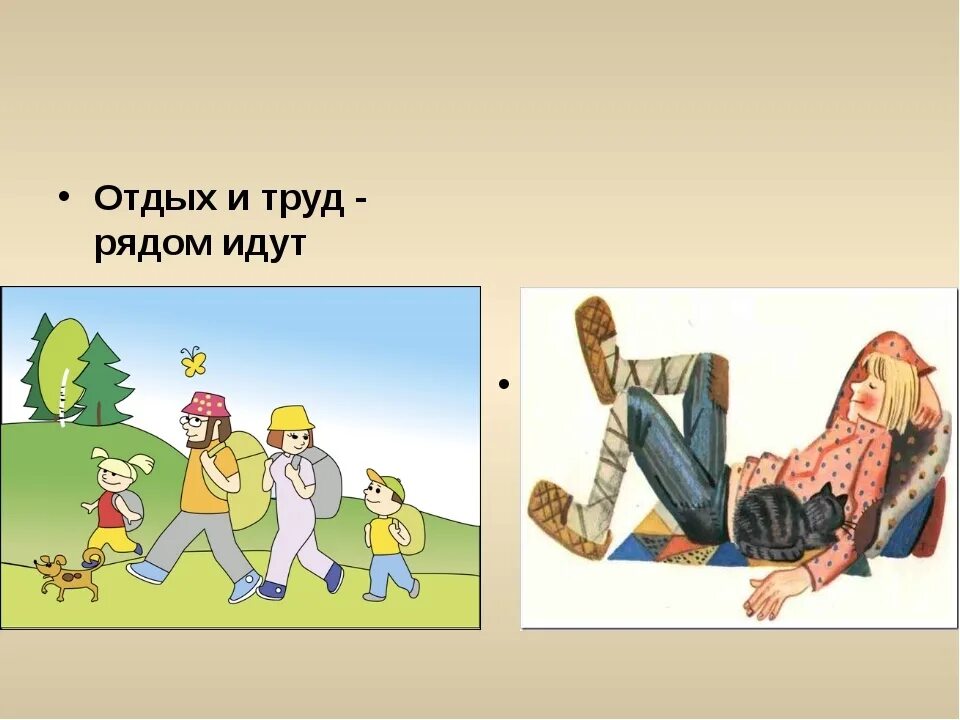 • Отдых и труд - рядом идут

•